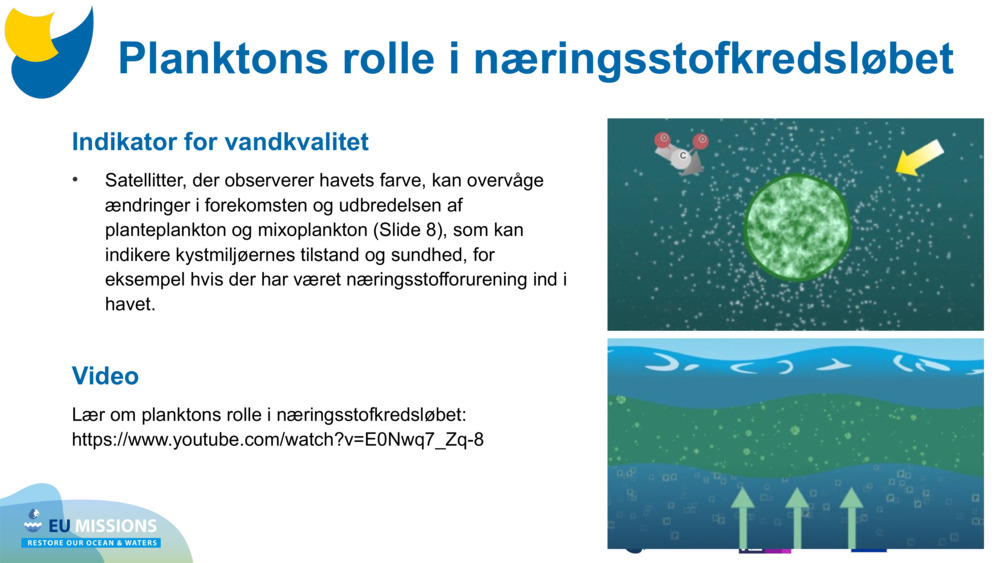 Planktons rolle i næringsstofkredsløbet

Indikator for vandkvalitet

• Satellitter, der observerer havets farve, kan overvåge ændringer i forekomsten og udbredelsen af planteplankton og mixoplankton (Slide 8), som kan indikere kystmiljøernes tilstand og sundhed, for eksempel hvis der har været næringsstofforurening ind i havet.

Video

Lær om planktons rolle i næringsstofkredsløbet: https://www.youtube.com/watch?v=E0Nwq7_Zq-8

C

EU MISSIONS
RESTORE OUR OCEAN & WATERS